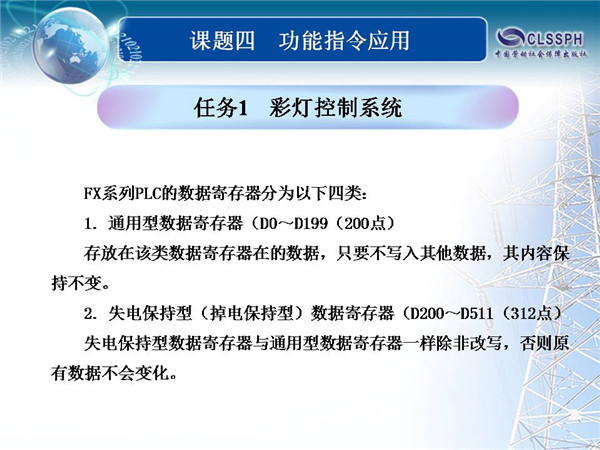 课题四　功能指令应用

CLSSPH
中国劳动社会保障出版社

任务1　彩灯控制系统

FX系列PLC的数据寄存器分为以下四类：

1. 通用型数据寄存器（D0～D199（200点）

存放在该类数据寄存器在的数据，只要不写入其他数据，其内容保持不变。

2. 失电保持型（掉电保持型）数据寄存器（D200～D511（312点）

失电保持型数据寄存器与通用型数据寄存器一样除非改写，否则原有数据不会变化。